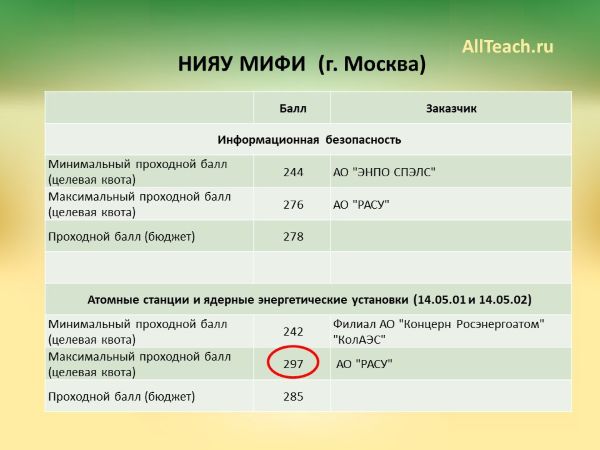 AllTeach.ru

НИЯУ МИФИ (г. Москва)

| | Балл | Заказчик |
|---|---|---|
| Информационная безопасность | | |
| Минимальный проходной балл (целевая квота) | 244 | АО "ЭНПО СПЭЛС" |
| Максимальный проходной балл (целевая квота) | 276 | АО "РАСУ" |
| Проходной балл (бюджет) | 278 | |
| | | |
| Атомные станции и ядерные энергетические установки (14.05.01 и 14.05.02) | | |
| Минимальный проходной балл (целевая квота) | 242 | Филиал АО "Концерн Росэнергоатом" "КолАЭС" |
| Максимальный проходной балл (целевая квота) | 297 | АО "РАСУ" |
| Проходной балл (бюджет) | 285 | |